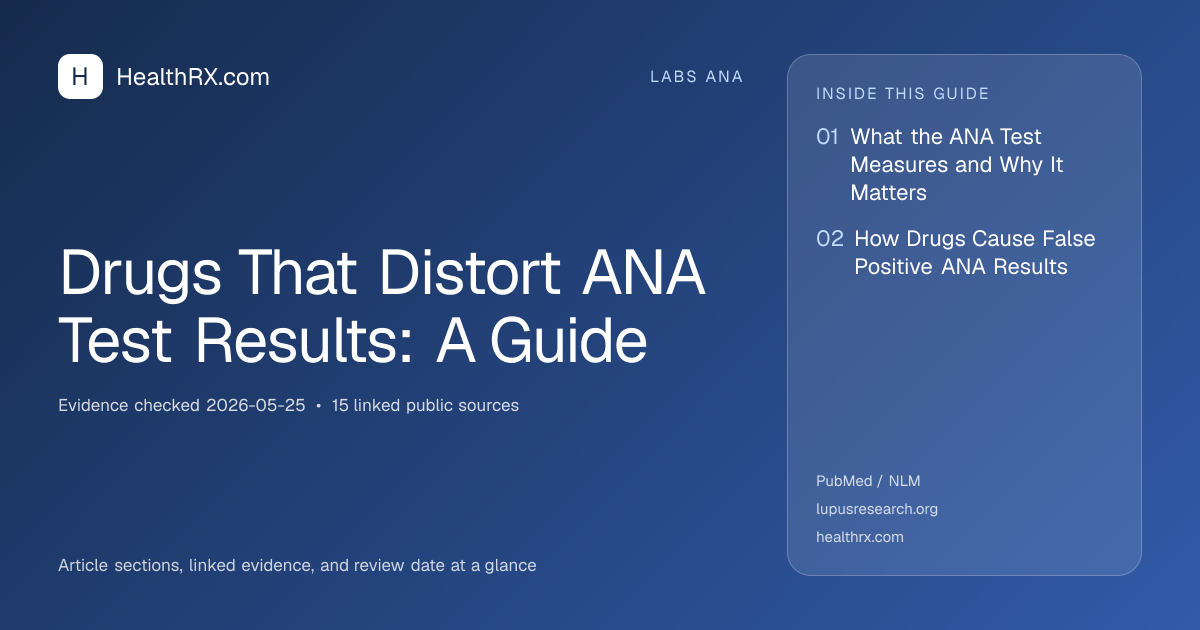 H HealthRX.com

LABS ANA

Drugs That Distort ANA Test Results: A Guide

Evidence checked 2026-05-25 • 15 linked public sources

Article sections, linked evidence, and review date at a glance

INSIDE THIS GUIDE

01 What the ANA Test Measures and Why It Matters

02 How Drugs Cause False Positive ANA Results

PubMed / NLM

lupusresearch.org

healthrx.com